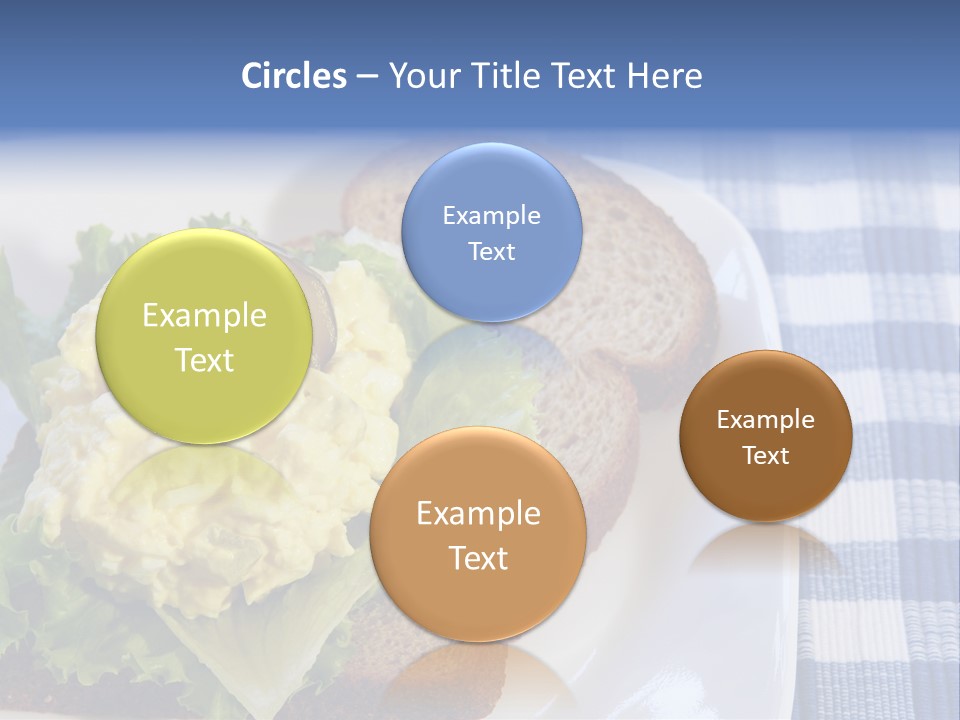 Circles – Your Title Text Here

Example Text

Example Text

Example Text

Example Text